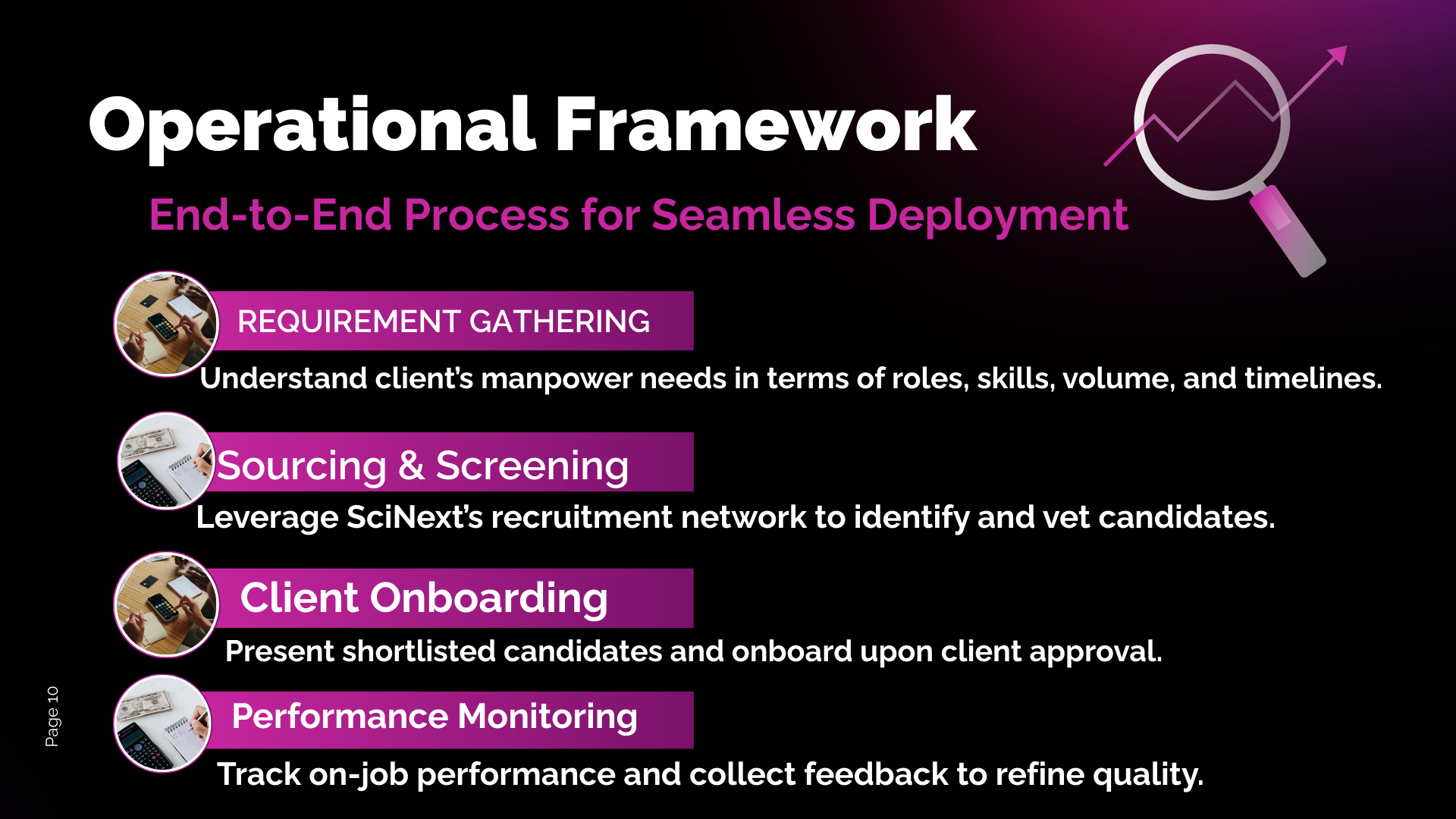 Operational Framework

End-to-End Process for Seamless Deployment

REQUIREMENT GATHERING

Understand client's manpower needs in terms of roles, skills, volume, and timelines.

Sourcing & Screening

Leverage SciNext's recruitment network to identify and vet candidates.

Client Onboarding

Present shortlisted candidates and onboard upon client approval.

Performance Monitoring

Track on-job performance and collect feedback to refine quality.

Page 10